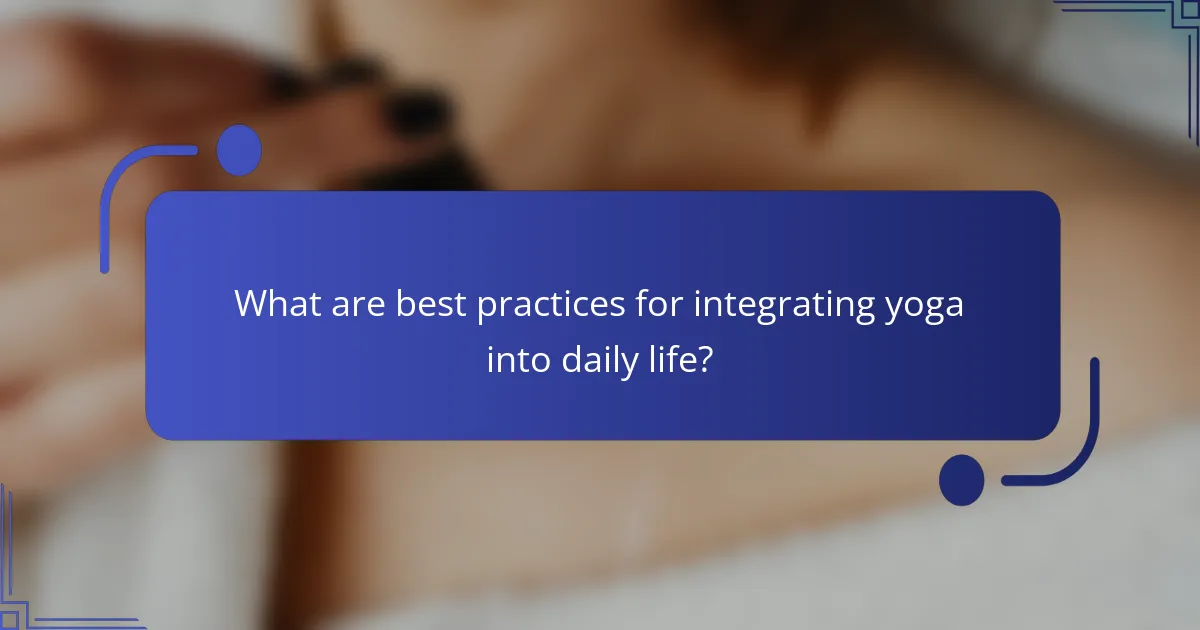 What are best practices for integrating yoga into daily life?